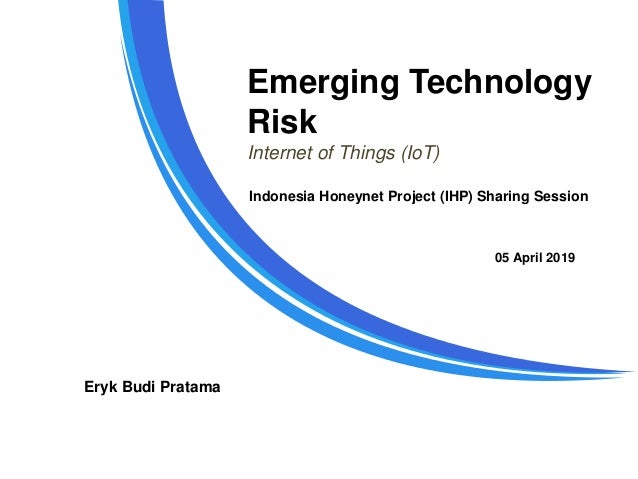 Emerging Technology Risk

Internet of Things (IoT)

Indonesia Honeynet Project (IHP) Sharing Session

05 April 2019

Eryk Budi Pratama